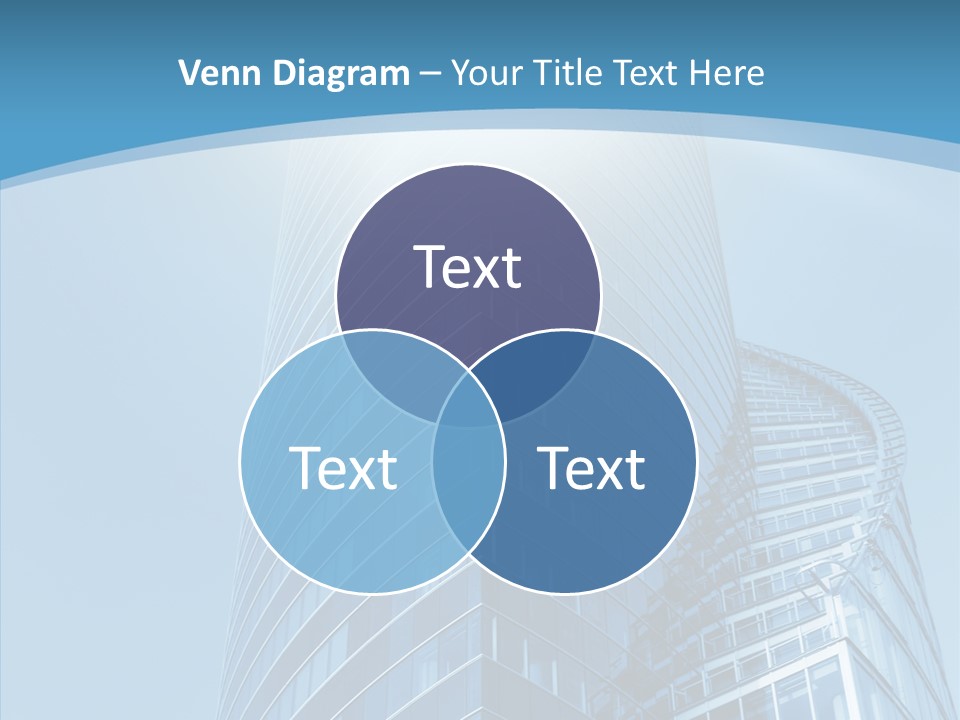 Venn Diagram – Your Title Text Here

Text

Text

Text